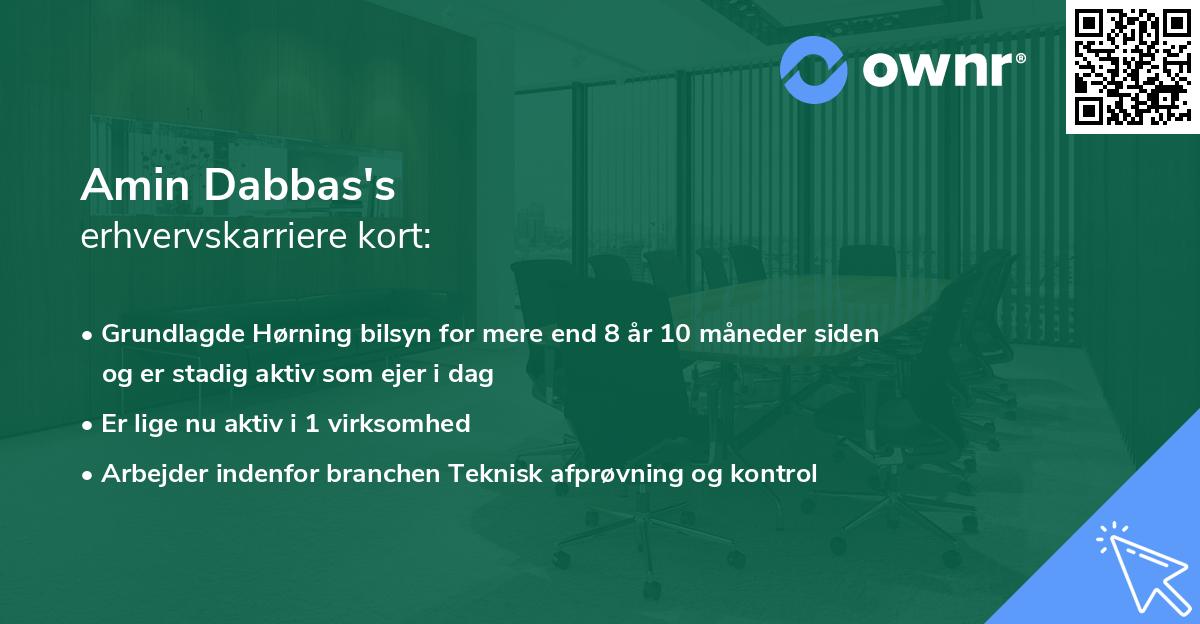 ownr®

Amin Dabbas's
erhvervskarriere kort:

• Grundlagde Hørning bilsyn for mere end 8 år 10 måneder siden og er stadig aktiv som ejer i dag

• Er lige nu aktiv i 1 virksomhed

• Arbejder indenfor branchen Teknisk afprøvning og kontrol